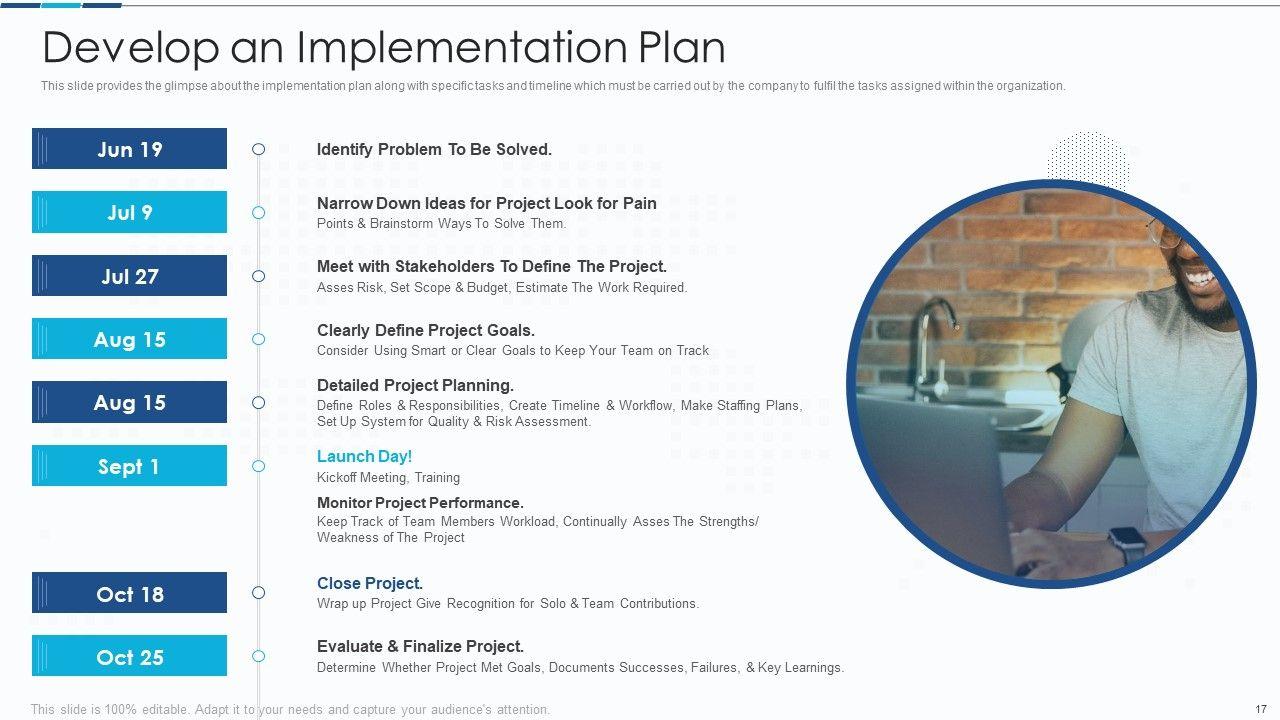 Develop an Implementation Plan

This slide provides the glimpse about the implementation plan along with specific tasks and timeline which must be carried out by the company to fulfil the tasks assigned within the organization.

Jun 19

Identify Problem To Be Solved.

Jul 9

Narrow Down Ideas for Project Look for Pain Points & Brainstorm Ways To Solve Them.

Jul 27

Meet with Stakeholders To Define The Project.
Asses Risk, Set Scope & Budget, Estimate The Work Required.

Aug 15

Clearly Define Project Goals.
Consider Using Smart or Clear Goals to Keep Your Team on Track

Aug 15

Detailed Project Planning.
Define Roles & Responsibilities, Create Timeline & Workflow, Make Staffing Plans, Set Up System for Quality & Risk Assessment.

Sept 1

Launch Day!
Kickoff Meeting, Training

Monitor Project Performance.
Keep Track of Team Members Workload, Continually Asses The Strengths/ Weakness of The Project

Oct 18

Close Project.
Wrap up Project Give Recognition for Solo & Team Contributions.

Oct 25

Evaluate & Finalize Project.
Determine Whether Project Met Goals, Documents Successes, Failures, & Key Learnings.

This slide is 100% editable. Adapt it to your needs and capture your audience's attention.

17